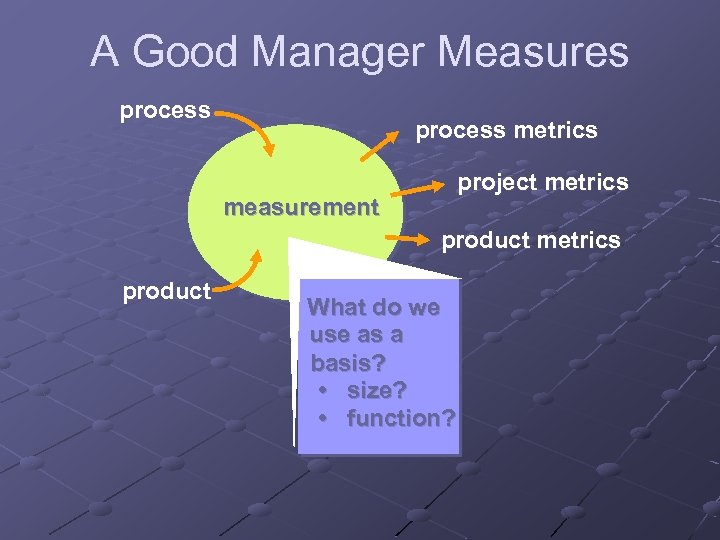 A Good Manager Measures

process

process metrics

project metrics

measurement

product metrics

product

What do we use as a basis?
• size?
• function?